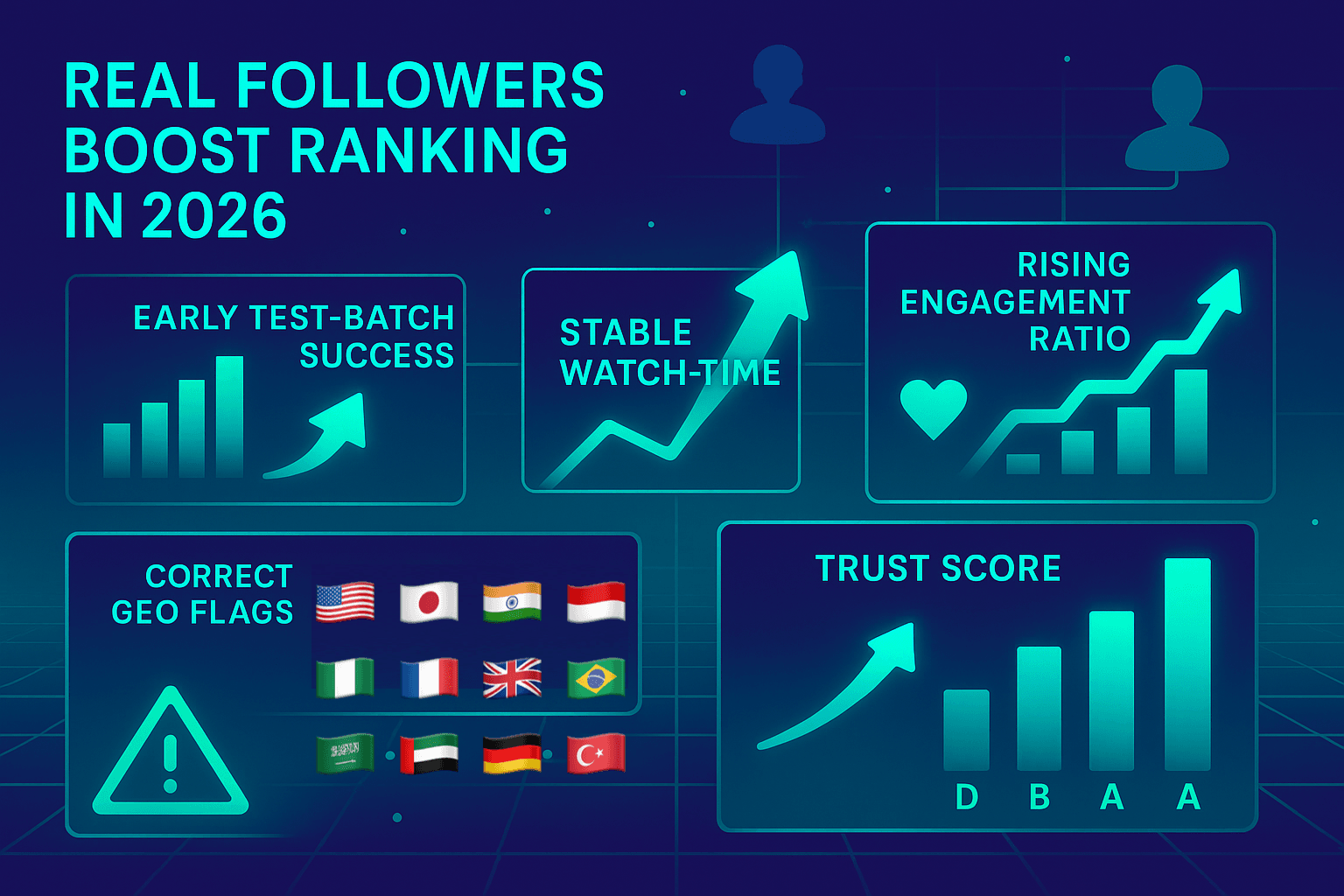 REAL FOLLOWERS BOOST RANKING IN 2026

EARLY TEST-BATCH SUCCESS

STABLE WATCH-TIME

RISING ENGAGEMENT RATIO

CORRECT GEO FLAGS

TRUST SCORE

D B A A